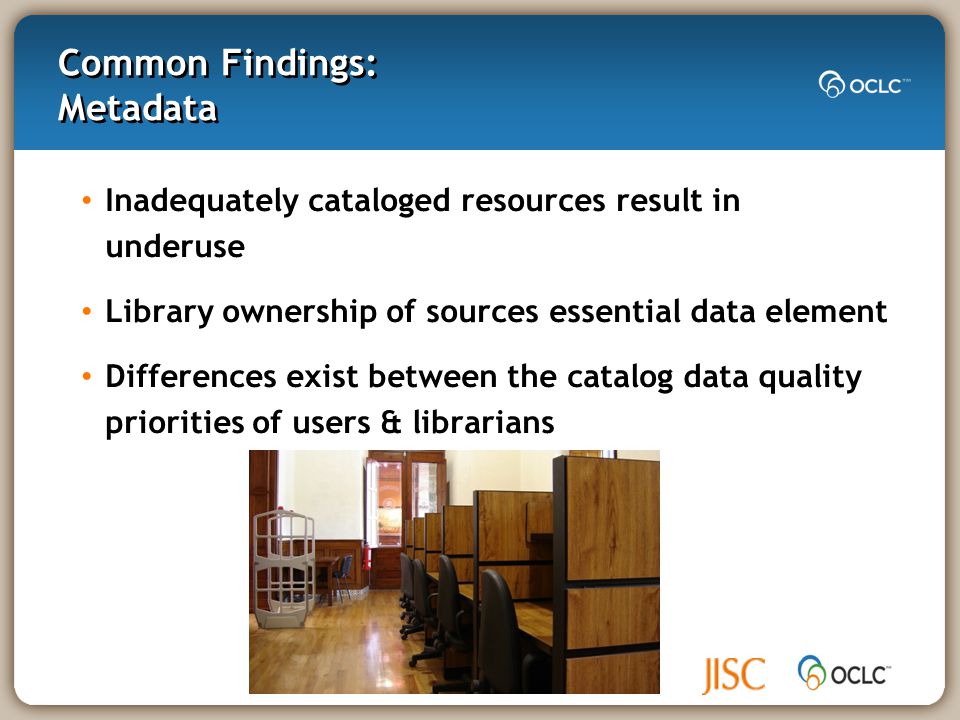 Common Findings:
Metadata

OCLC™

• Inadequately cataloged resources result in underuse

• Library ownership of sources essential data element

• Differences exist between the catalog data quality priorities of users & librarians

JISC

OCLC™